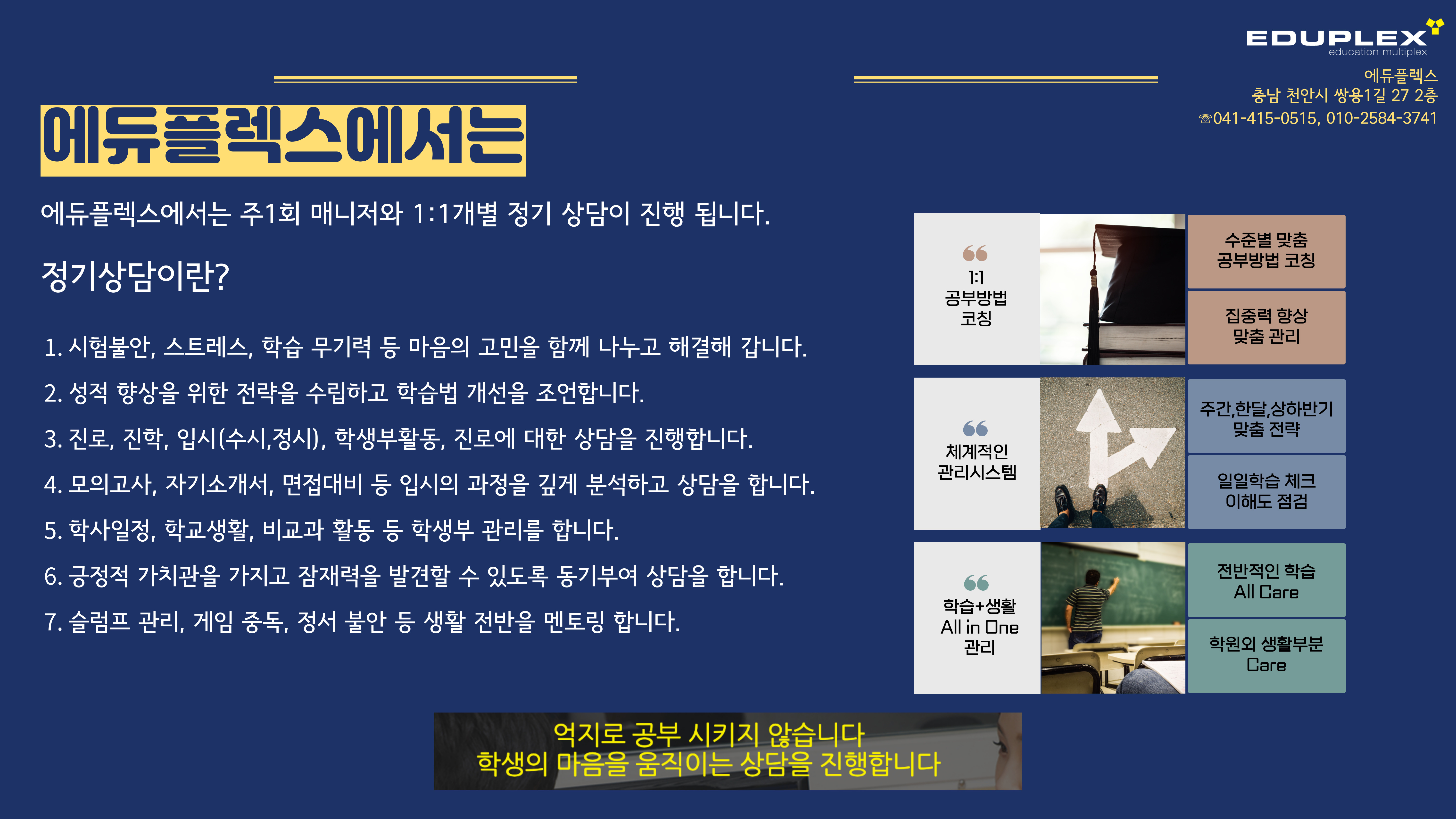 EDUPLEX
education multiplex

에듀플렉스
충남 천안시 쌍용1길 27 2층
☏041-415-0515, 010-2584-3741

에듀플렉스에서는

에듀플렉스에서는 주1회 매니저와 1:1개별 정기 상담이 진행 됩니다.

정기상담이란?

1. 시험불안, 스트레스, 학습 무기력 등 마음의 고민을 함께 나누고 해결해 갑니다.

2. 성적 향상을 위한 전략을 수립하고 학습법 개선을 조언합니다.

3. 진로, 진학, 입시(수시,정시), 학생부활동, 진로에 대한 상담을 진행합니다.

4. 모의고사, 자기소개서, 면접대비 등 입시의 과정을 깊게 분석하고 상담을 합니다.

5. 학사일정, 학교생활, 비교과 활동 등 학생부 관리를 합니다.

6. 긍정적 가치관을 가지고 잠재력을 발견할 수 있도록 동기부여 상담을 합니다.

7. 슬럼프 관리, 게임 중독, 정서 불안 등 생활 전반을 멘토링 합니다.

1:1
공부방법
코칭

수준별 맞춤
공부방법 코칭

집중력 향상
맞춤 관리

체계적인
관리시스템

주간,한달,상하반기
맞춤 전략

일일학습 체크
이해도 점검

학습+생활
All in One
관리

전반적인 학습
All Care

학원외 생활부분
Care

억지로 공부 시키지 않습니다
학생의 마음을 움직이는 상담을 진행합니다